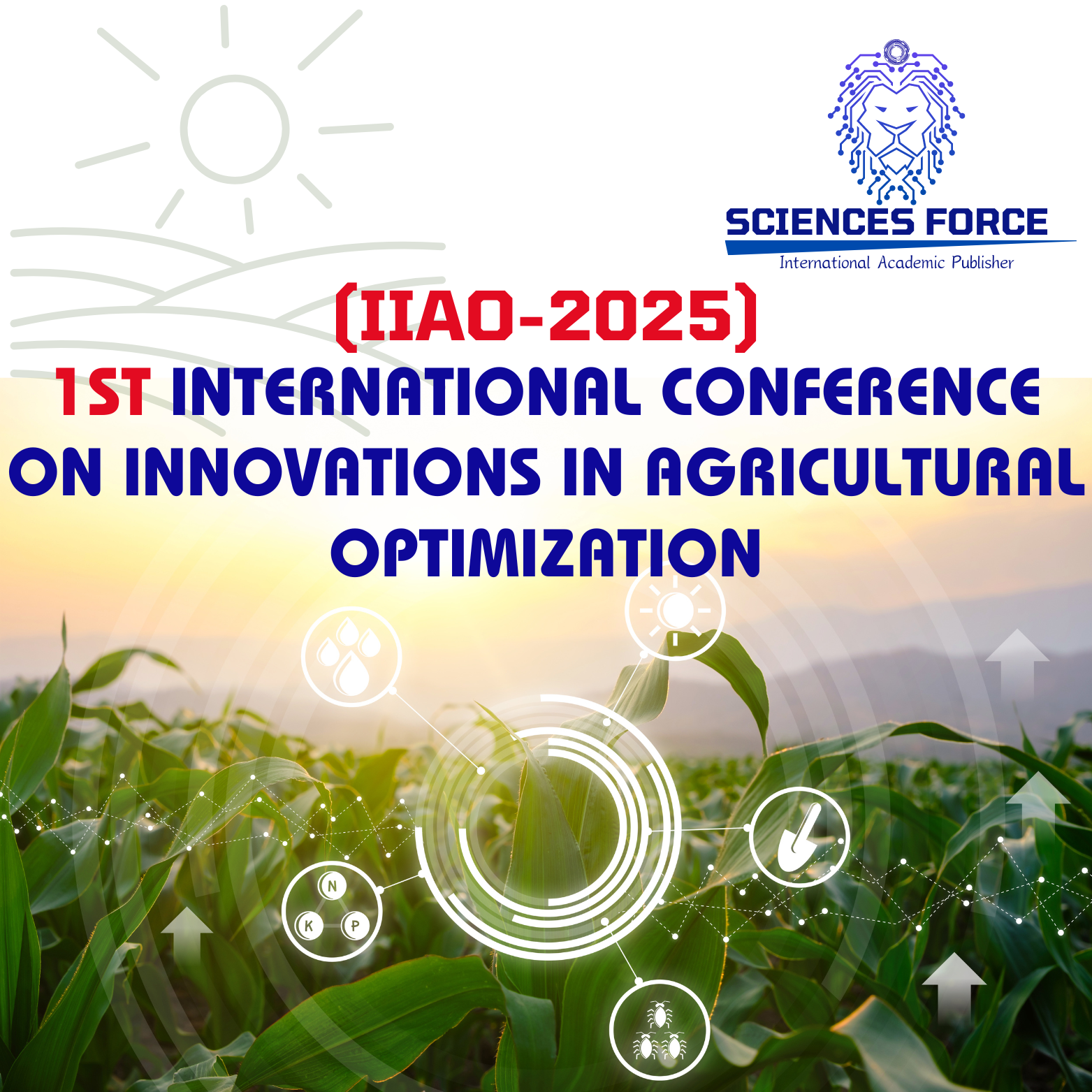 SCIENCES FORCE
International Academic Publisher

(IIAO-2025)
1ST INTERNATIONAL CONFERENCE ON INNOVATIONS IN AGRICULTURAL OPTIMIZATION

N
K
P